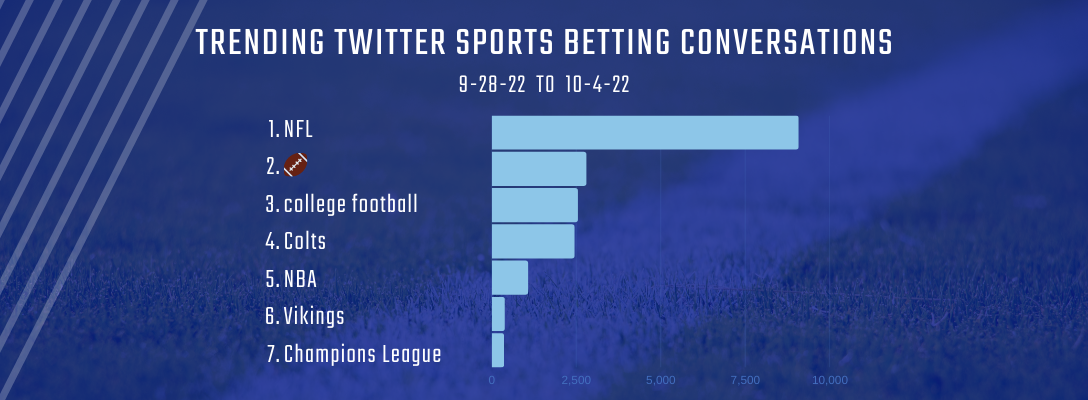 TRENDING TWITTER SPORTS BETTING CONVERSATIONS

9-28-22 TO 10-4-22

1. NFL
2. 🏈
3. college football
4. Colts
5. NBA
6. Vikings
7. Champions League

0
2,500
5,000
7,500
10,000